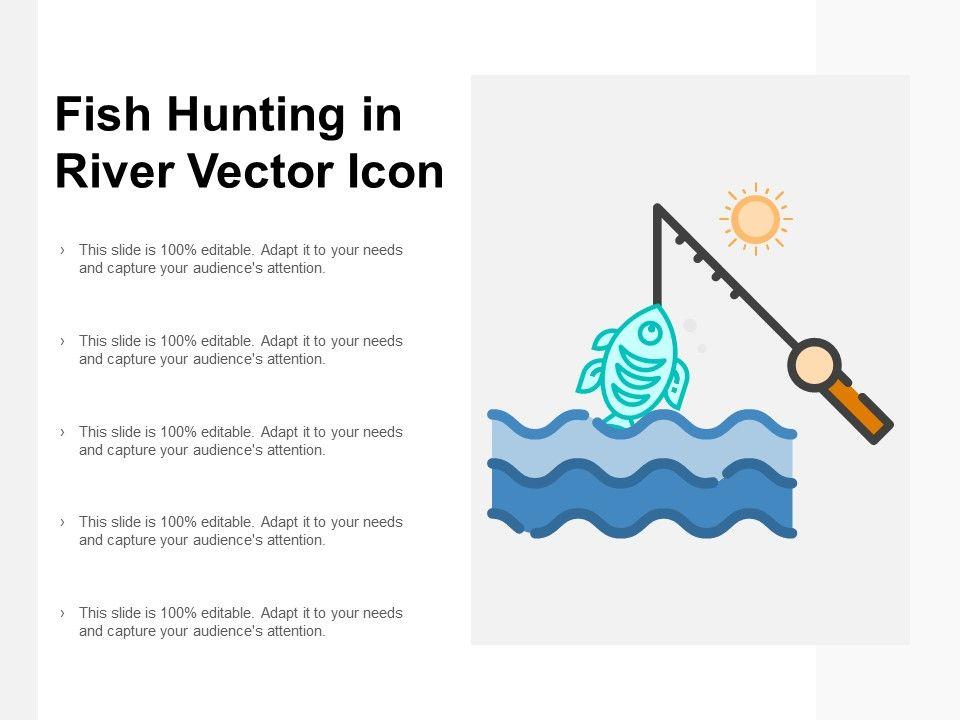 Fish Hunting in River Vector Icon

› This slide is 100% editable. Adapt it to your needs and capture your audience's attention.

› This slide is 100% editable. Adapt it to your needs and capture your audience's attention.

› This slide is 100% editable. Adapt it to your needs and capture your audience's attention.

› This slide is 100% editable. Adapt it to your needs and capture your audience's attention.

› This slide is 100% editable. Adapt it to your needs and capture your audience's attention.